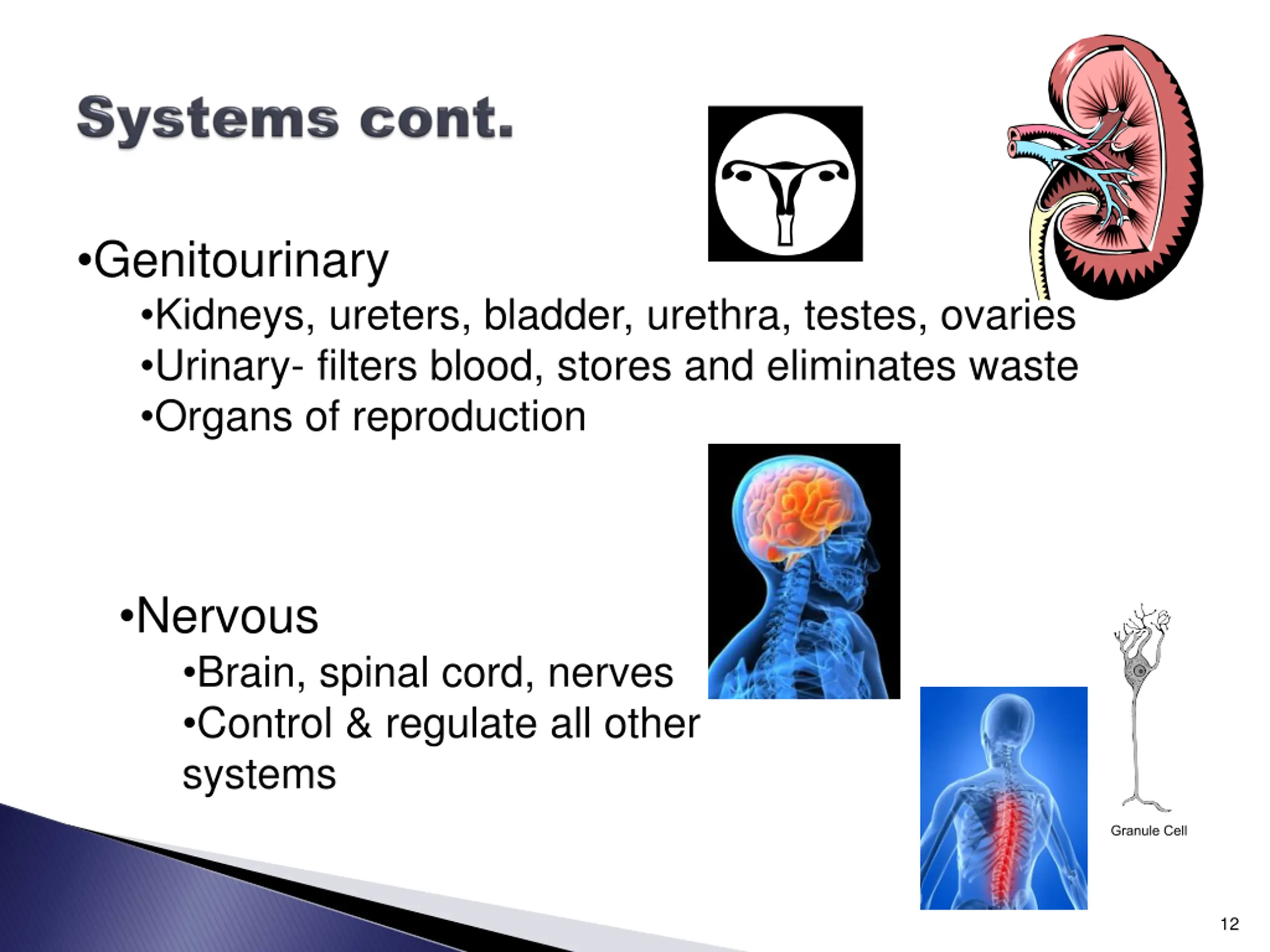 Systems cont.

•Genitourinary

•Kidneys, ureters, bladder, urethra, testes, ovaries

•Urinary- filters blood, stores and eliminates waste

•Organs of reproduction

•Nervous

•Brain, spinal cord, nerves

•Control & regulate all other systems

Granule Cell

12